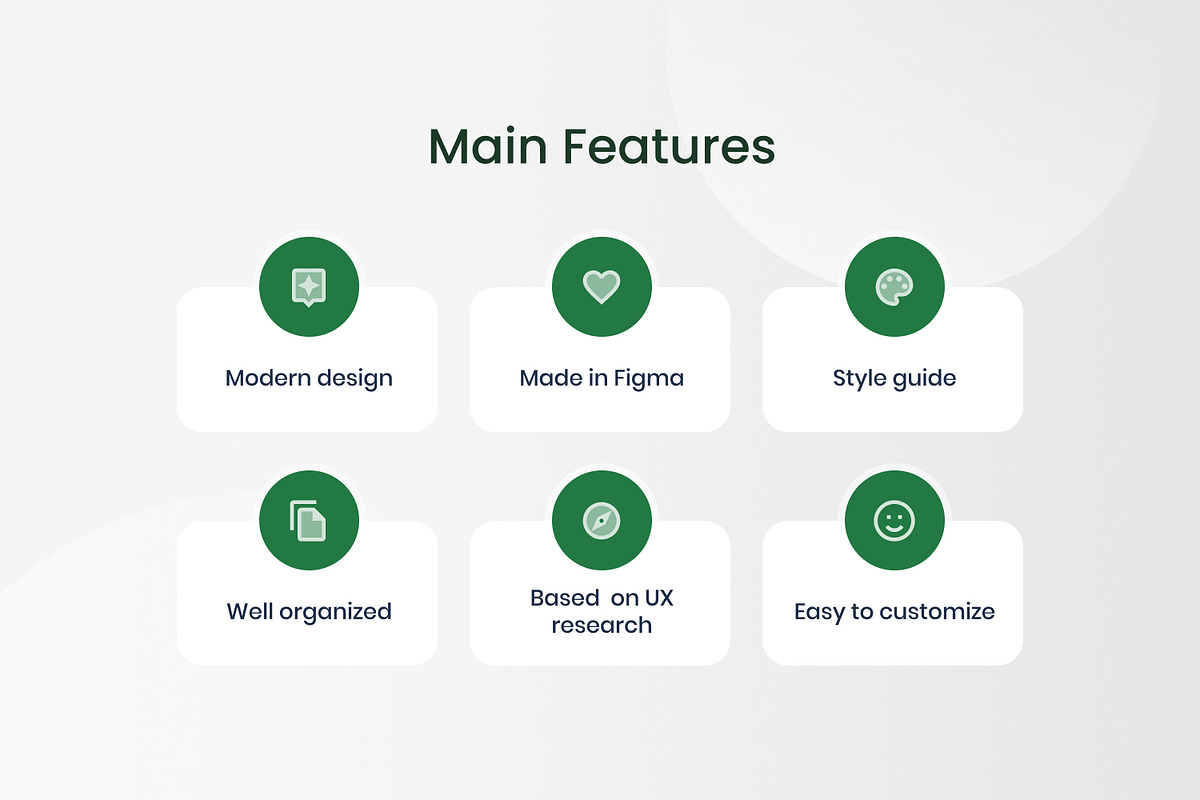 Main Features

Modern design

Made in Figma

Style guide

Well organized

Based on UX research

Easy to customize